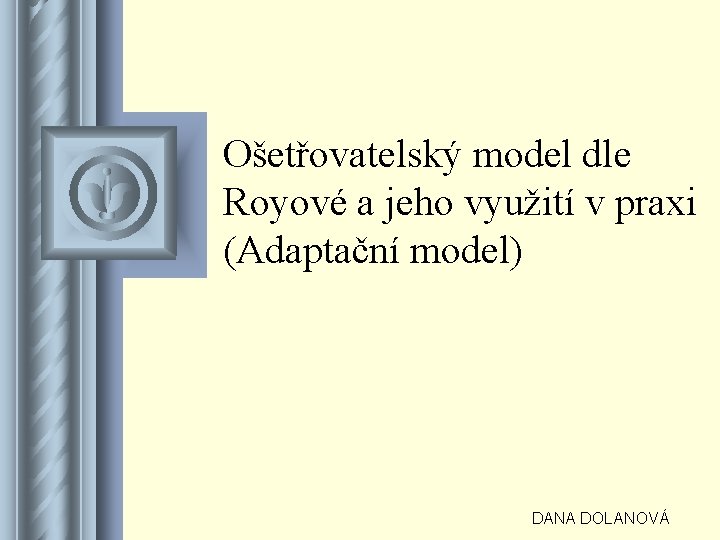 Ošetřovatelský model dle Royové a jeho využití v praxi (Adaptační model)

DANA DOLANOVÁ